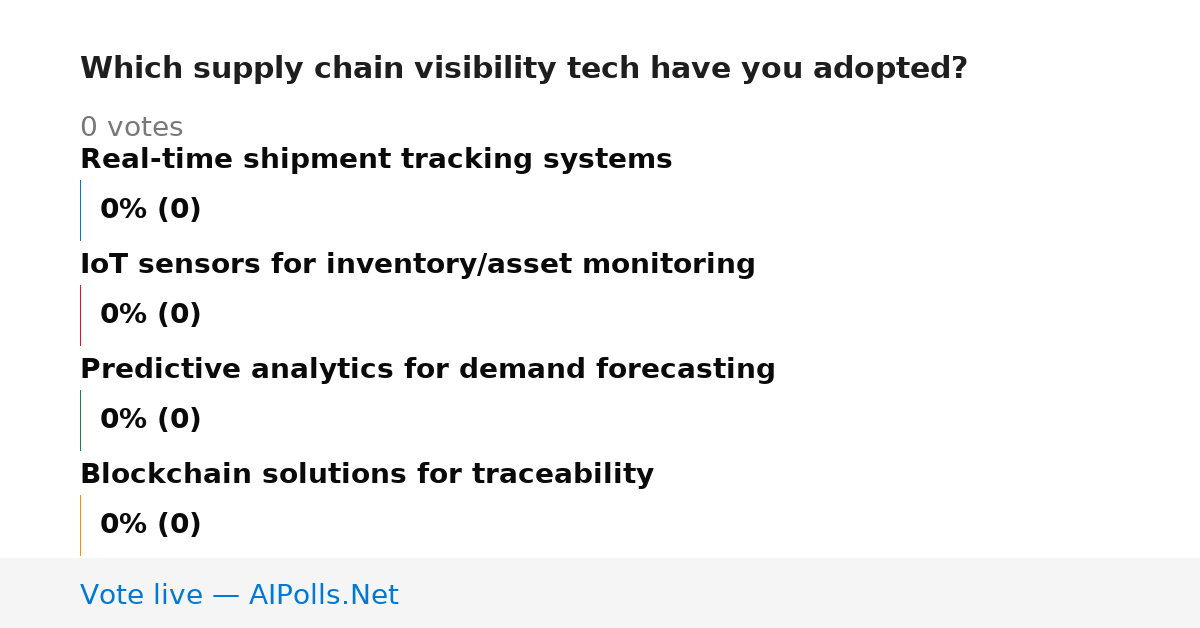 Which supply chain visibility tech have you adopted?

0 votes

Real-time shipment tracking systems

0% (0)

IoT sensors for inventory/asset monitoring

0% (0)

Predictive analytics for demand forecasting

0% (0)

Blockchain solutions for traceability

0% (0)

Vote live — AIPolls.Net